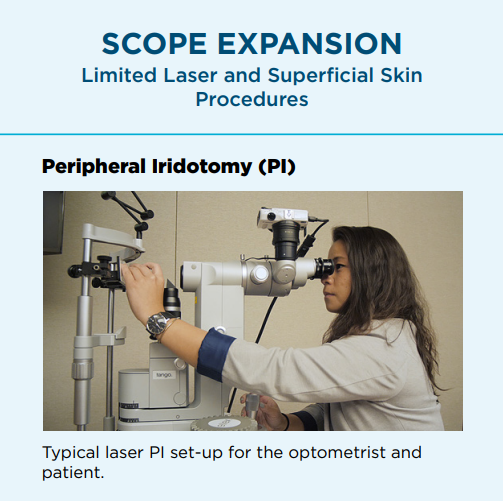 SCOPE EXPANSION
Limited Laser and Superficial Skin Procedures

Peripheral Iridotomy (PI)

tango.

Typical laser PI set-up for the optometrist and patient.